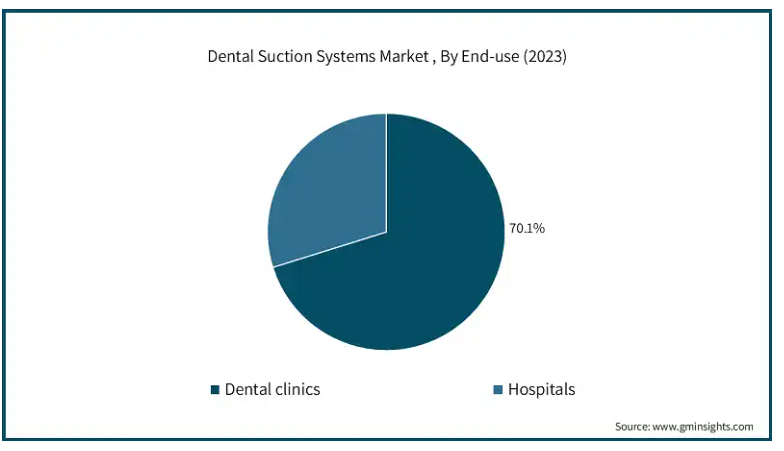 Dental Suction Systems Market , By End-use (2023)

70.1%

Dental clinics
Hospitals

Source: www.gminsights.com